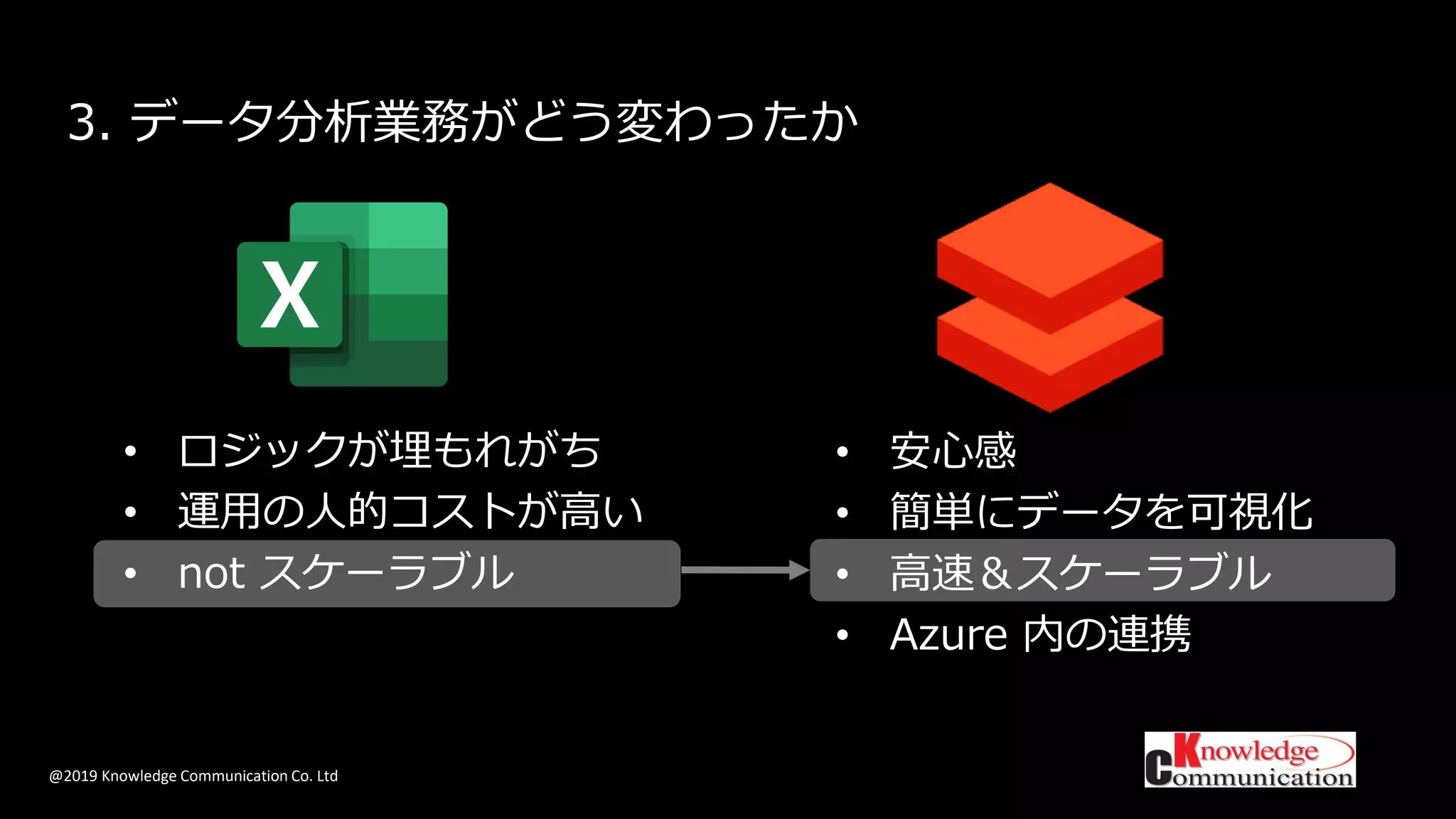 3. データ分析業務がどう変わったか

X

• ロジックが埋もれがち
• 運用の人的コストが高い
• not スケーラブル

• 安心感
• 簡単にデータを可視化
• 高速＆スケーラブル
• Azure 内の連携

@2019 Knowledge Communication Co. Ltd

Knowledge Communication